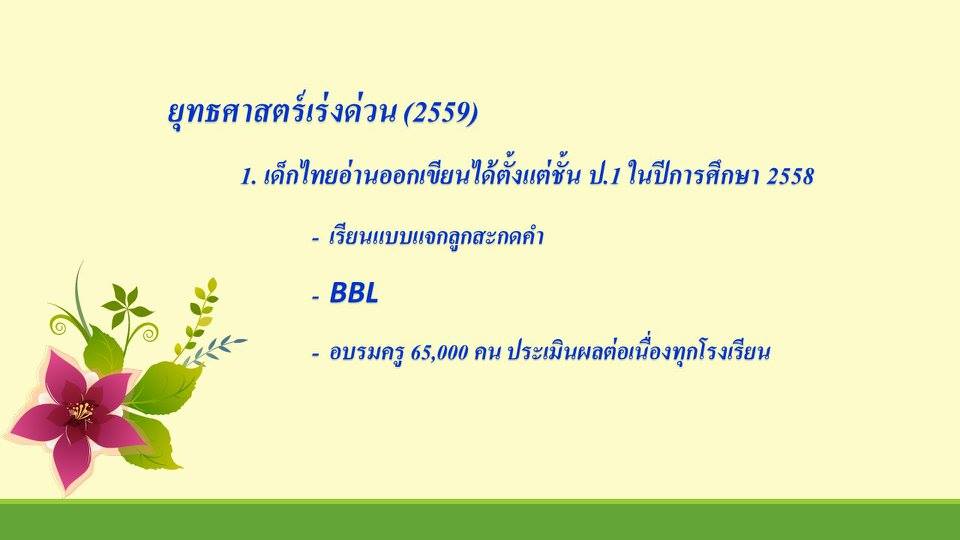 ยุทธศาสตร์เร่งด่วน (2559)

1. เด็กไทยอ่านออกเขียนได้ตั้งแต่ชั้น ป.1 ในปีการศึกษา 2558

- เรียนแบบแจกลูกสะกดคำ

- BBL

- อบรมครู 65,000 คน ประเมินผลต่อเนื่องทุกโรงเรียน